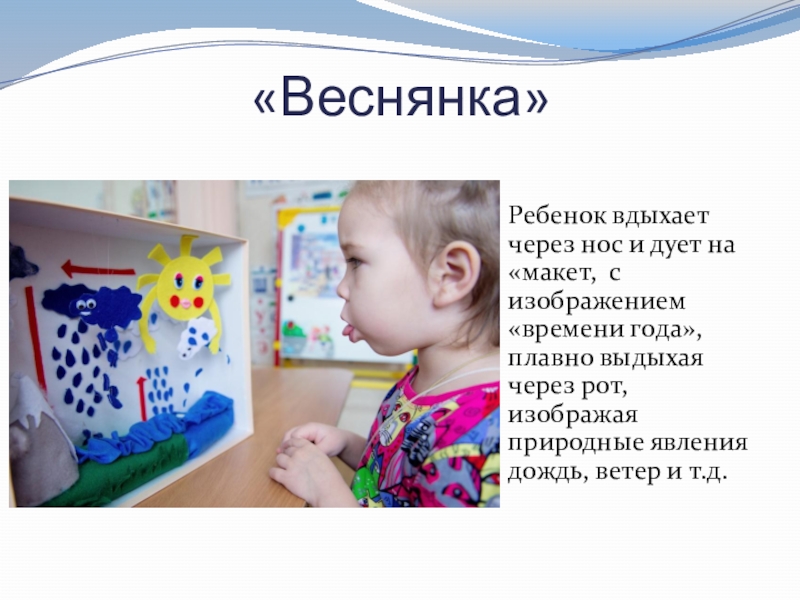 «Веснянка»

Ребенок вдыхает через нос и дует на «макет, с изображением «времени года», плавно выдыхая через рот, изображая природные явления дождь, ветер и т.д.